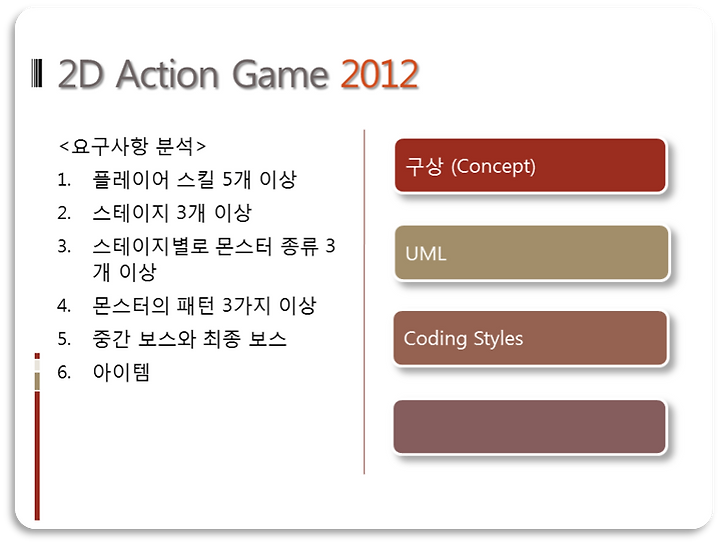 2D Action Game 2012

<요구사항 분석>
1. 플레이어 스킬 5개 이상
2. 스테이지 3개 이상
3. 스테이지별로 몬스터 종류 3개 이상
4. 몬스터의 패턴 3가지 이상
5. 중간 보스와 최종 보스
6. 아이템

구상 (Concept)

UML

Coding Styles